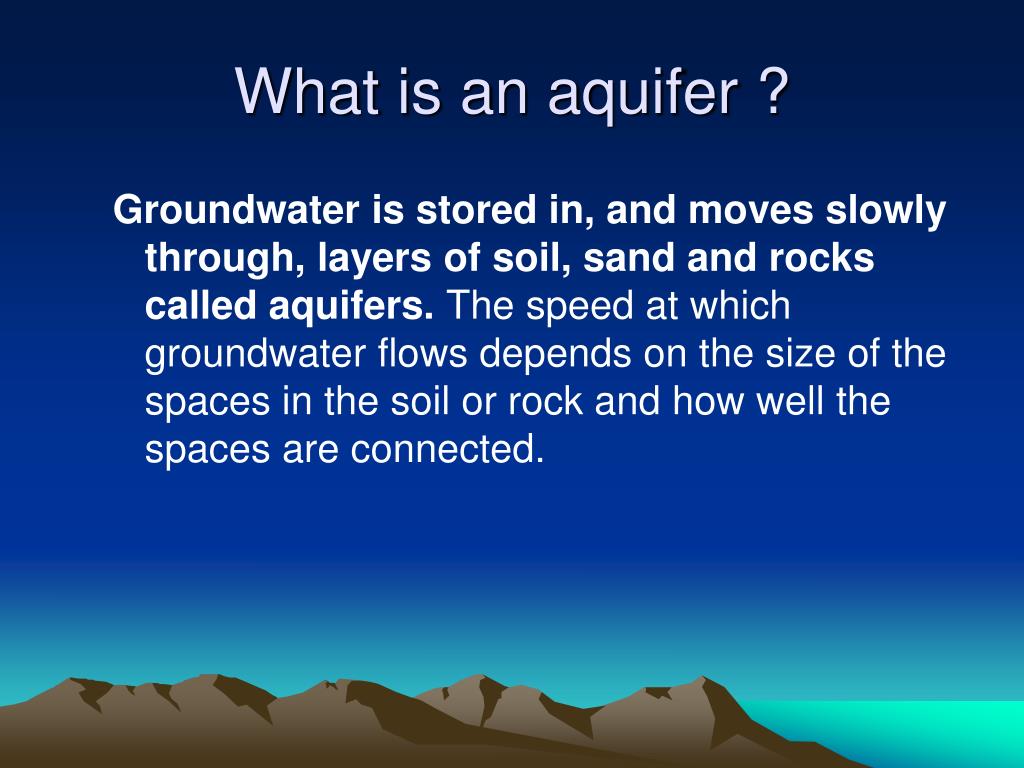 What is an aquifer ?

Groundwater is stored in, and moves slowly through, layers of soil, sand and rocks called aquifers. The speed at which groundwater flows depends on the size of the spaces in the soil or rock and how well the spaces are connected.